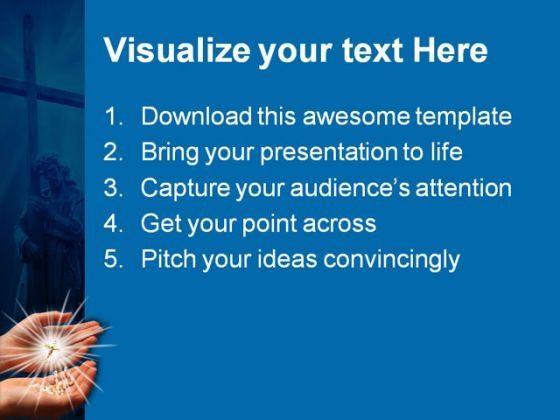 Visualize your text Here

1. Download this awesome template
2. Bring your presentation to life
3. Capture your audience's attention
4. Get your point across
5. Pitch your ideas convincingly